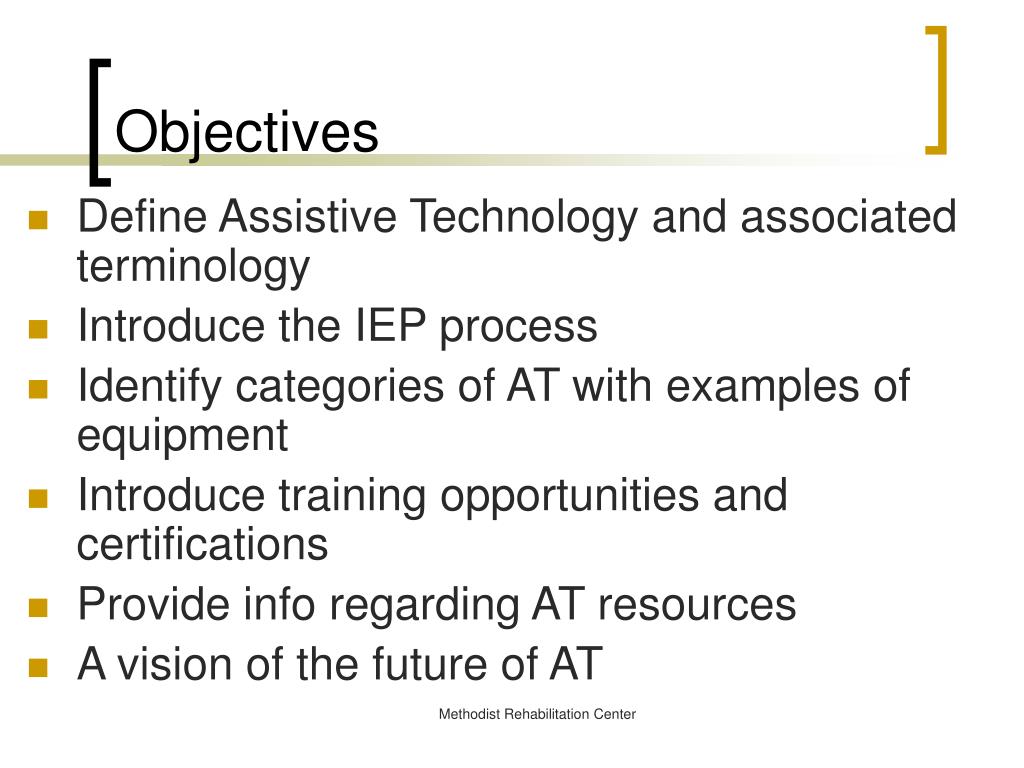 Objectives

- Define Assistive Technology and associated terminology
- Introduce the IEP process
- Identify categories of AT with examples of equipment
- Introduce training opportunities and certifications
- Provide info regarding AT resources
- A vision of the future of AT

Methodist Rehabilitation Center